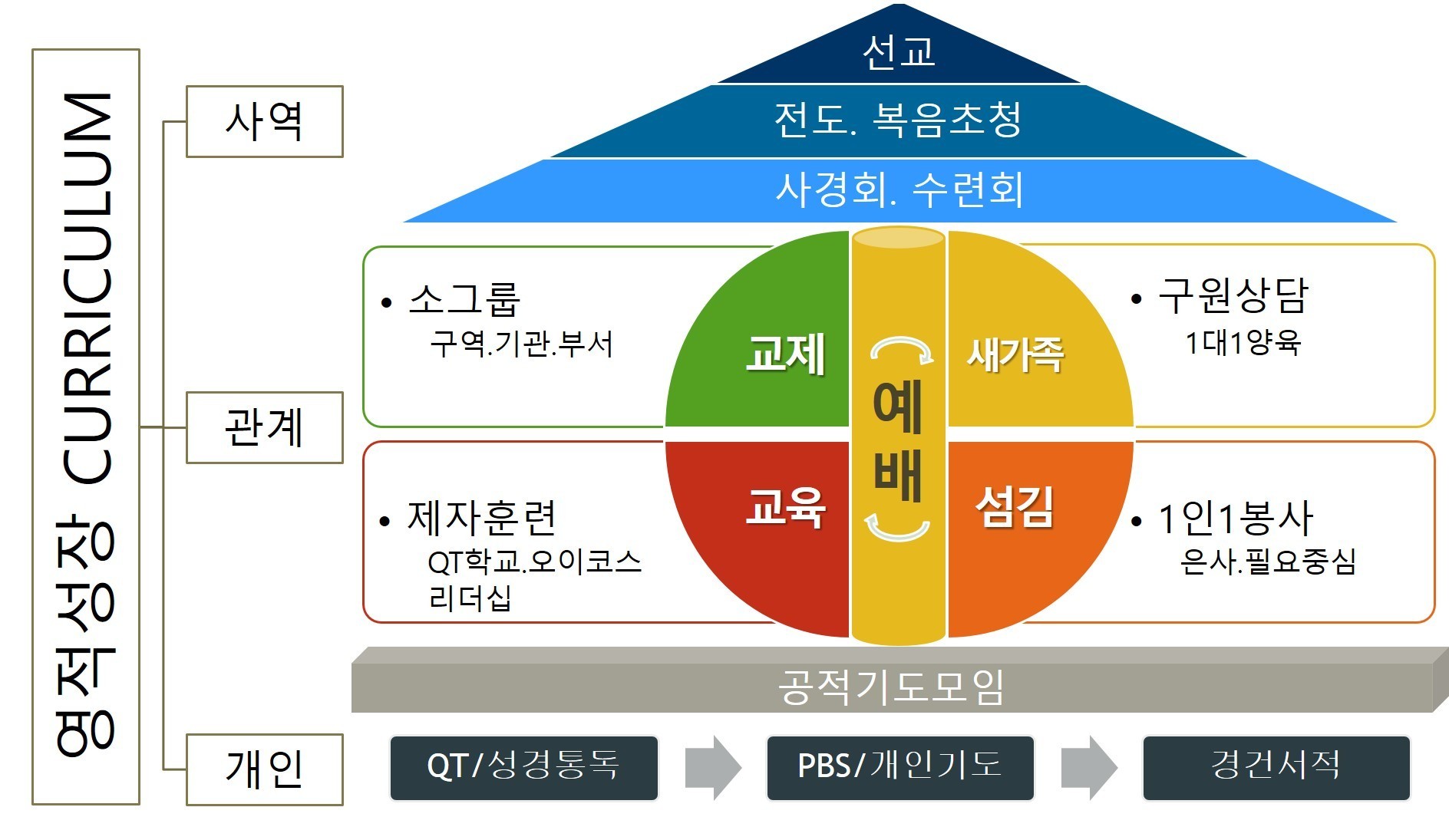 영적성장 CURRICULUM

사역

관계

개인

선교

전도. 복음초청

사경회. 수련회

• 소그룹
구역.기관.부서

교제

예배

새가족

• 구원상담
1대1양육

• 제자훈련
QT학교.오이코스
리더십

교육

섬김

• 1인1봉사
은사.필요중심

공적기도모임

QT/성경통독

PBS/개인기도

경건서적